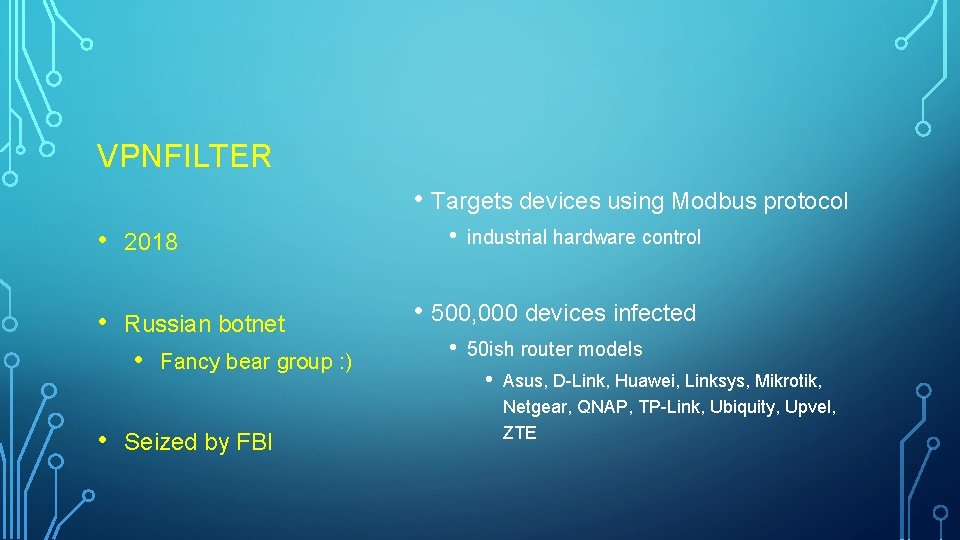 VPNFILTER

• 2018

• Russian botnet
  • Fancy bear group :)

• Seized by FBI

• Targets devices using Modbus protocol
  • industrial hardware control

• 500,000 devices infected
  • 50ish router models
    • Asus, D-Link, Huawei, Linksys, Mikrotik, Netgear, QNAP, TP-Link, Ubiquity, Upvel, ZTE